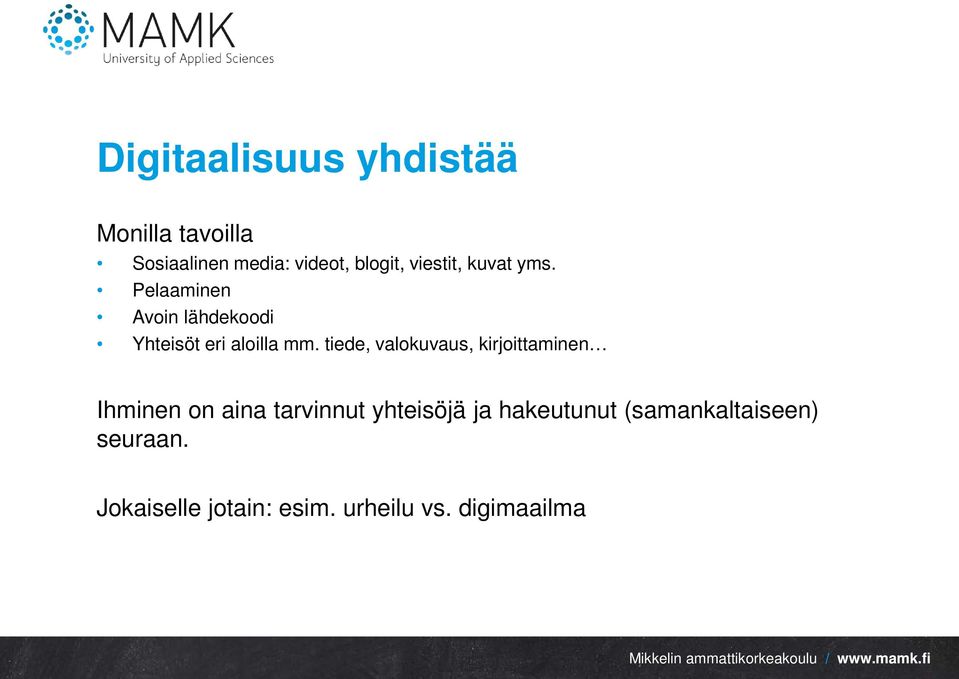 MAMK
University of Applied Sciences

Digitaalisuus yhdistää

Monilla tavoilla
• Sosiaalinen media: videot, blogit, viestit, kuvat yms.
• Pelaaminen
• Avoin lähdekoodi
• Yhteisöt eri aloilla mm. tiede, valokuvaus, kirjoittaminen…

Ihminen on aina tarvinnut yhteisöjä ja hakeutunut (samankaltaiseen) seuraan.

Jokaiselle jotain: esim. urheilu vs. digimaailma

Mikkelin ammattikorkeakoulu / www.mamk.fi